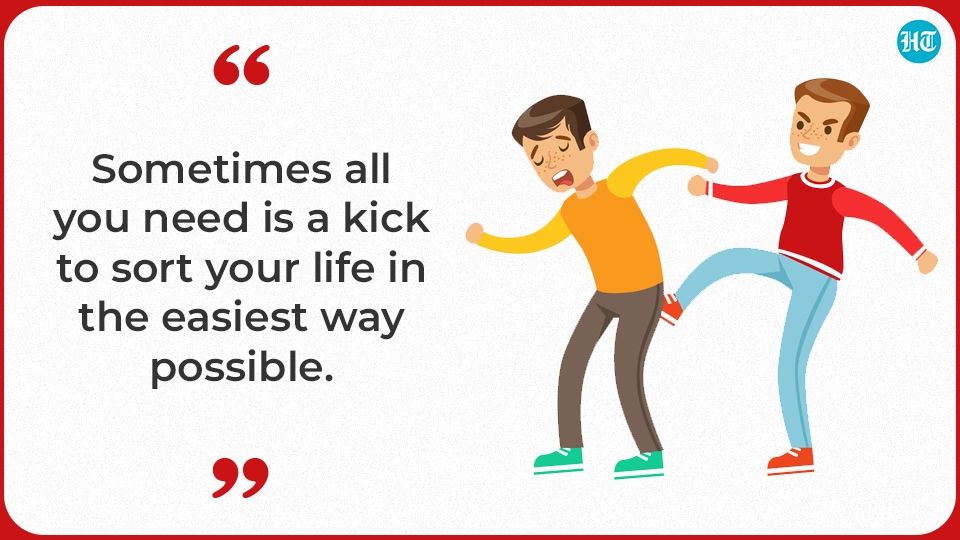 HT

“

Sometimes all you need is a kick to sort your life in the easiest way possible.

”